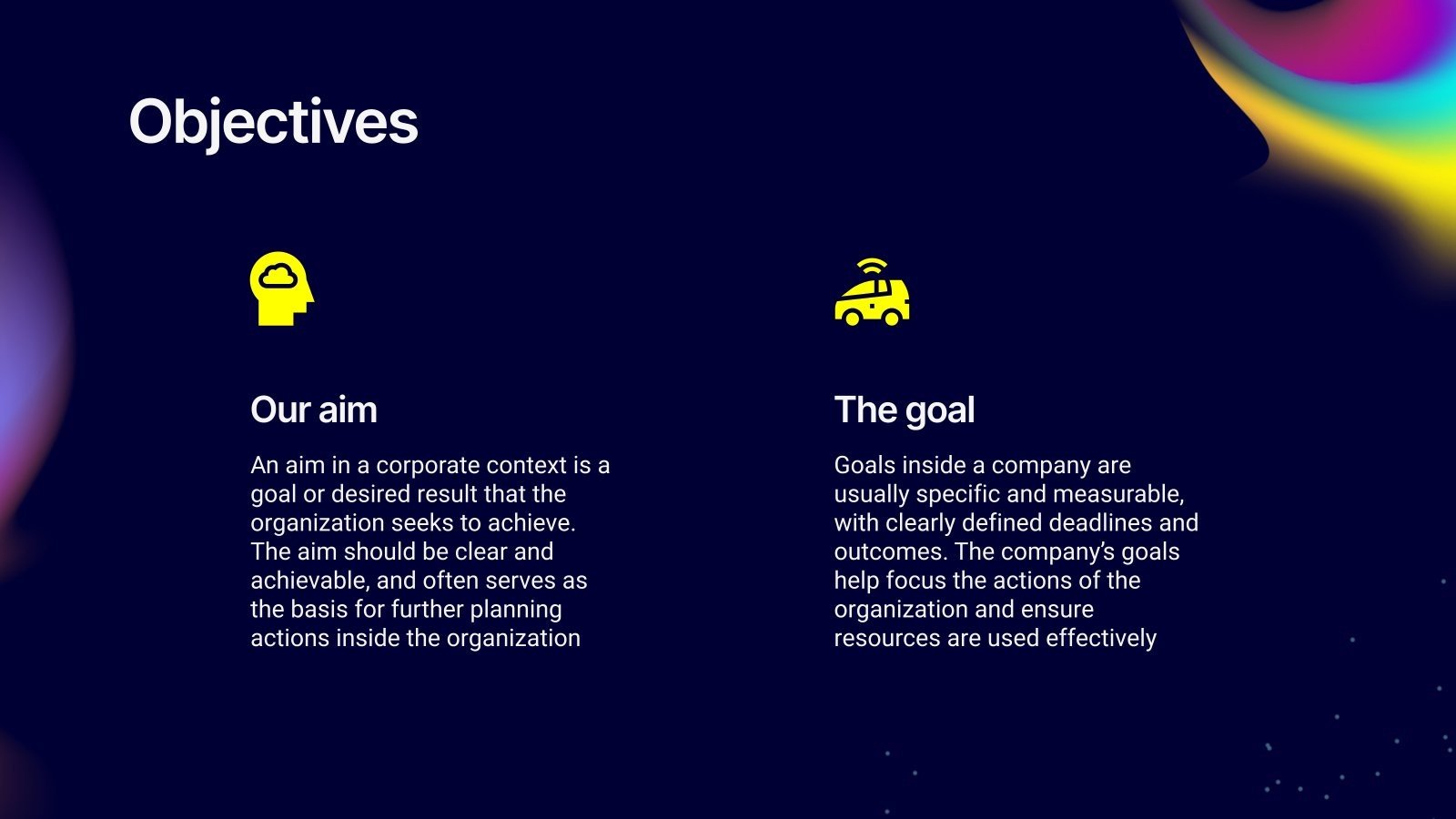 Objectives

Our aim

An aim in a corporate context is a goal or desired result that the organization seeks to achieve. The aim should be clear and achievable, and often serves as the basis for further planning actions inside the organization

The goal

Goals inside a company are usually specific and measurable, with clearly defined deadlines and outcomes. The company's goals help focus the actions of the organization and ensure resources are used effectively